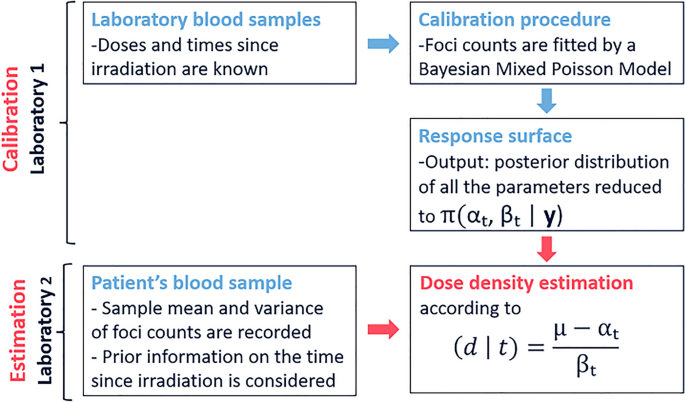 Calibration
Laboratory 1

Laboratory blood samples
-Doses and times since irradiation are known

Calibration procedure
-Foci counts are fitted by a Bayesian Mixed Poisson Model

Response surface
-Output: posterior distribution of all the parameters reduced to $\pi(\alpha_t, \beta_t \mid \mathbf{y})$

Estimation
Laboratory 2

Patient's blood sample
- Sample mean and variance of foci counts are recorded
- Prior information on the time since irradiation is considered

Dose density estimation
according to
$(d \mid t) = \frac{\mu - \alpha_t}{\beta_t}$